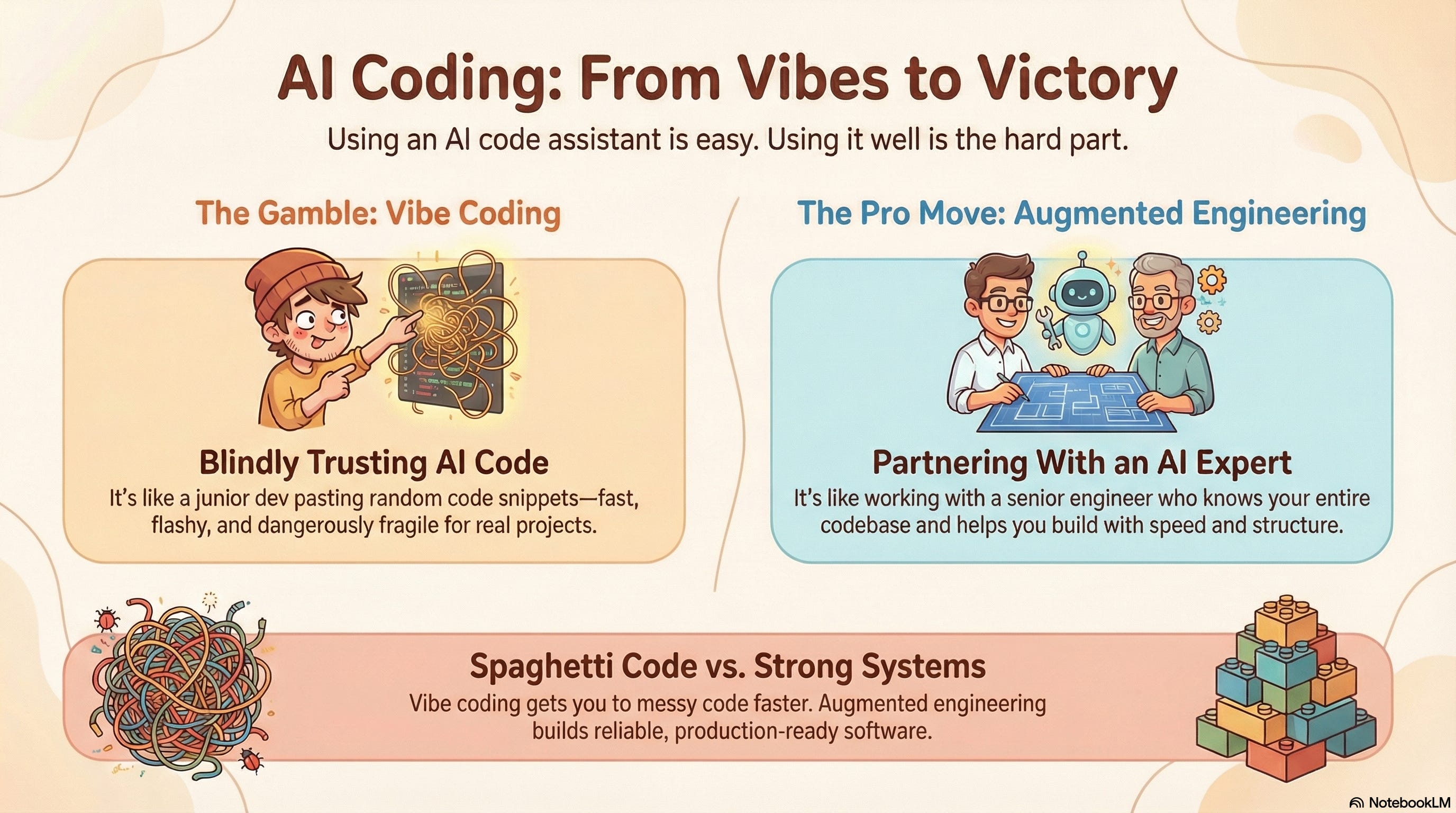 AI Coding: From Vibes to Victory

Using an AI code assistant is easy. Using it well is the hard part.

The Gamble: Vibe Coding

Blindly Trusting AI Code

It's like a junior dev pasting random code snippets—fast, flashy, and dangerously fragile for real projects.

The Pro Move: Augmented Engineering

Partnering With an AI Expert

It's like working with a senior engineer who knows your entire codebase and helps you build with speed and structure.

Spaghetti Code vs. Strong Systems

Vibe coding gets you to messy code faster. Augmented engineering builds reliable, production-ready software.

NotebookLM